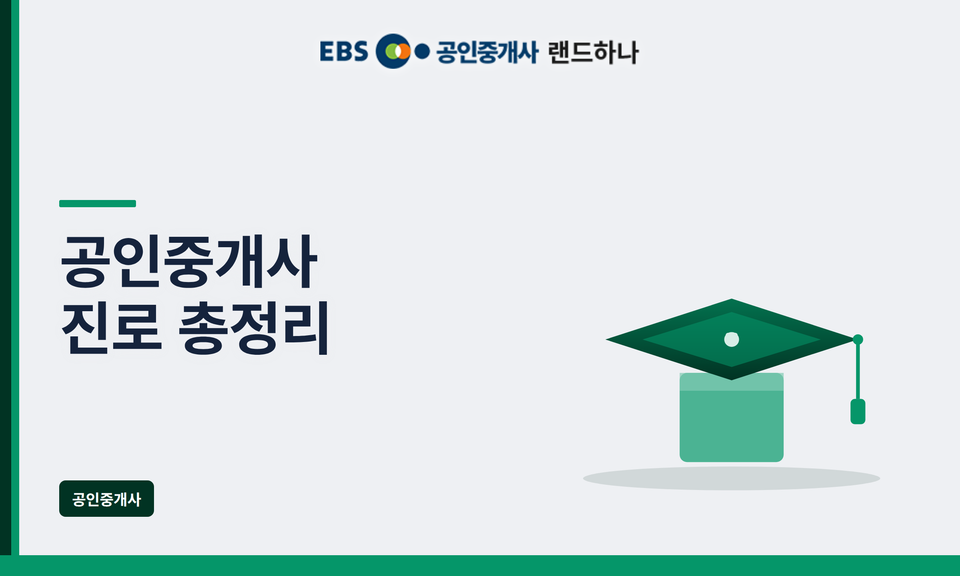 EBS 공인중개사 랜드하나

공인중개사
진로 총정리

공인중개사